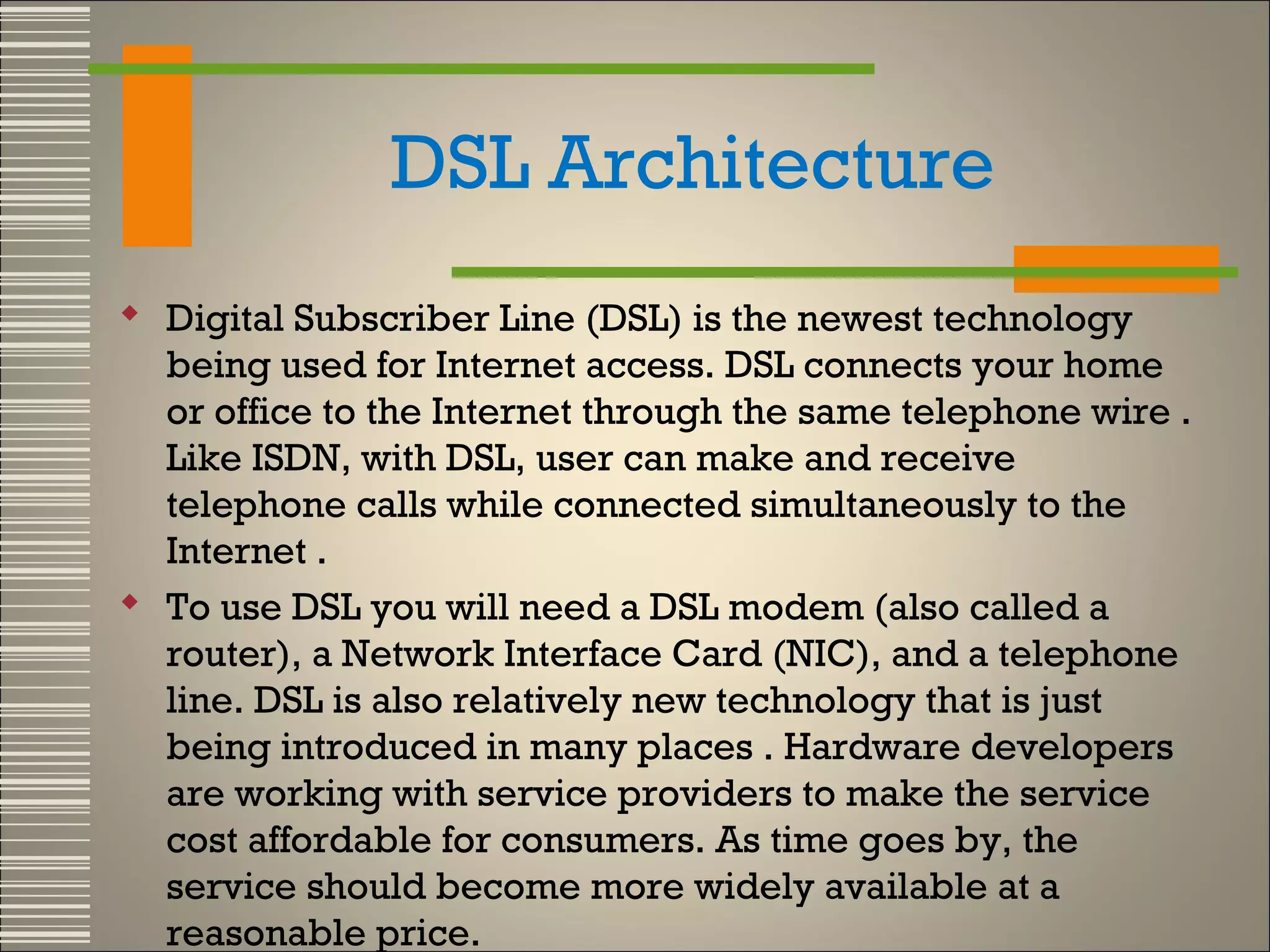 DSL Architecture

Digital Subscriber Line (DSL) is the newest technology being used for Internet access. DSL connects your home or office to the Internet through the same telephone wire . Like ISDN, with DSL, user can make and receive telephone calls while connected simultaneously to the Internet .

To use DSL you will need a DSL modem (also called a router), a Network Interface Card (NIC), and a telephone line. DSL is also relatively new technology that is just being introduced in many places . Hardware developers are working with service providers to make the service cost affordable for consumers. As time goes by, the service should become more widely available at a reasonable price.